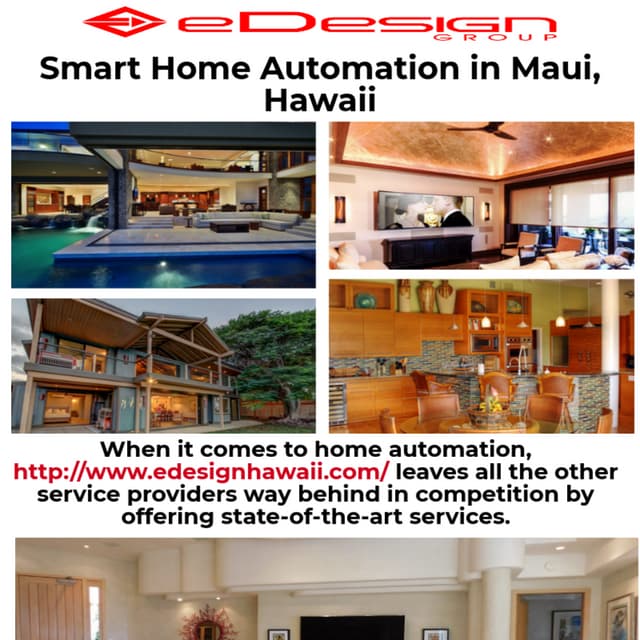 eDesign
GROUP

Smart Home Automation in Maui, Hawaii

When it comes to home automation, http://www.edesignhawaii.com/ leaves all the other service providers way behind in competition by offering state-of-the-art services.